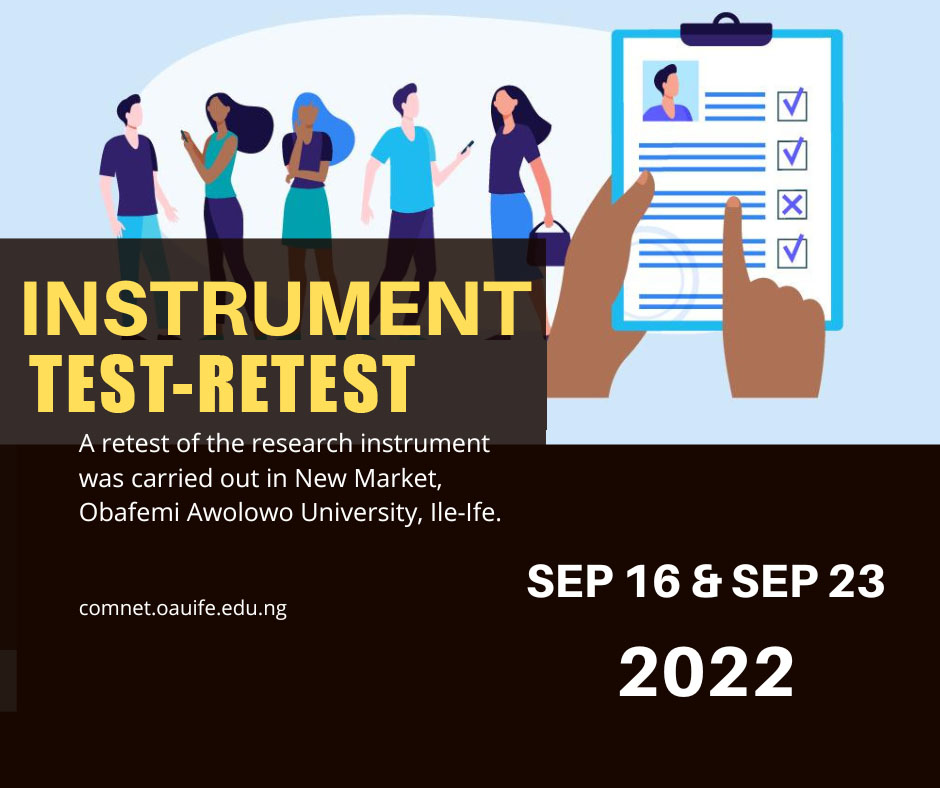 INSTRUMENT
TEST-RETEST

A retest of the research instrument was carried out in New Market, Obafemi Awolowo University, Ile-Ife.

comnet.oauife.edu.ng

SEP 16 & SEP 23
2022